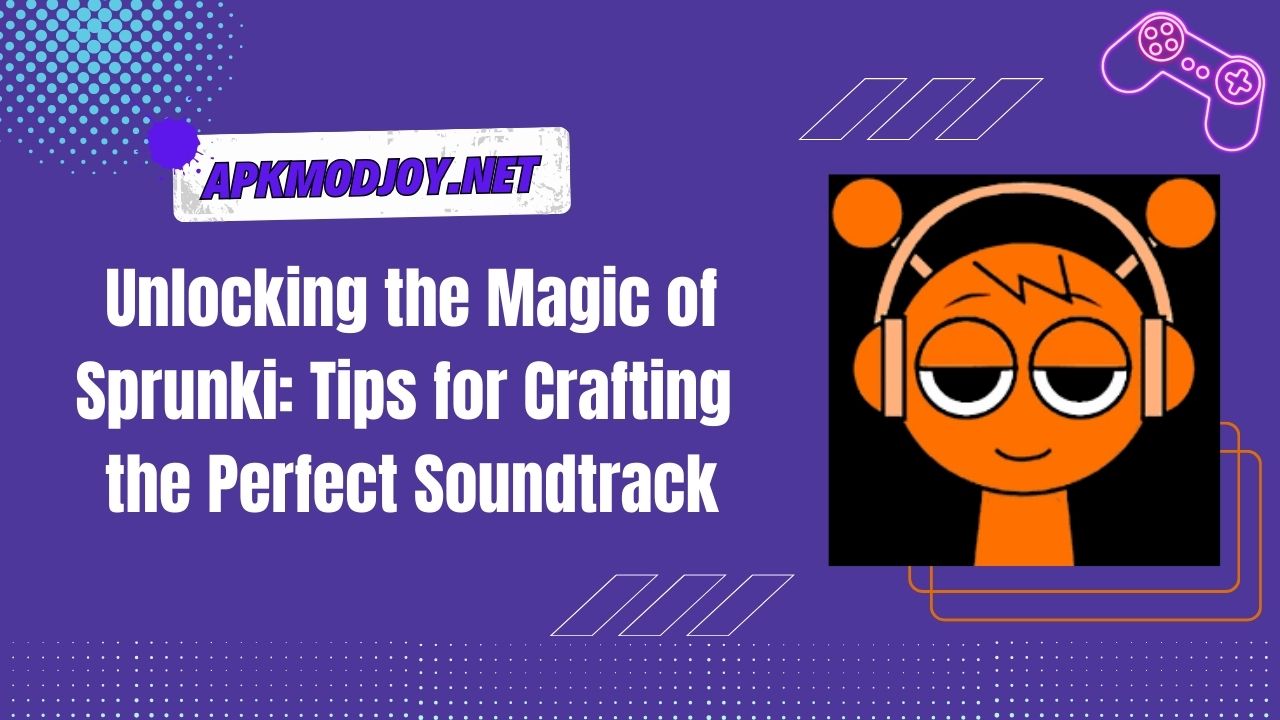 APKMODJOY.NET

Unlocking the Magic of Sprunki: Tips for Crafting the Perfect Soundtrack